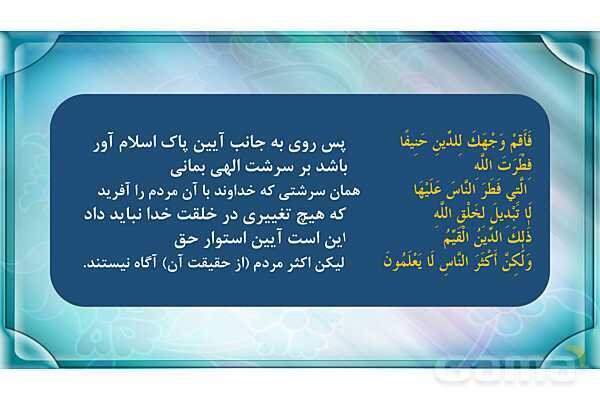 فَأَقِمْ وَجْهَكَ لِلدِّينِ حَنِيفًا
فِطْرَتَ اللَّهِ
الَّتِي فَطَرَ النَّاسَ عَلَيْهَا
لَا تَبْدِيلَ لِخَلْقِ اللَّهِ
ذَٰلِكَ الدِّينُ الْقَيِّمُ
وَلَٰكِنَّ أَكْثَرَ النَّاسِ لَا يَعْلَمُونَ

پس روی به جانب آیین پاک اسلام آور
باشد بر سرشت الهی بمانی
همان سرشتی که خداوند با آن مردم را آفرید
که هیچ تغییری در خلقت خدا نباید داد
این است آیین استوار حق
لیکن اکثر مردم (از حقیقت آن) آگاه نیستند.

Gama